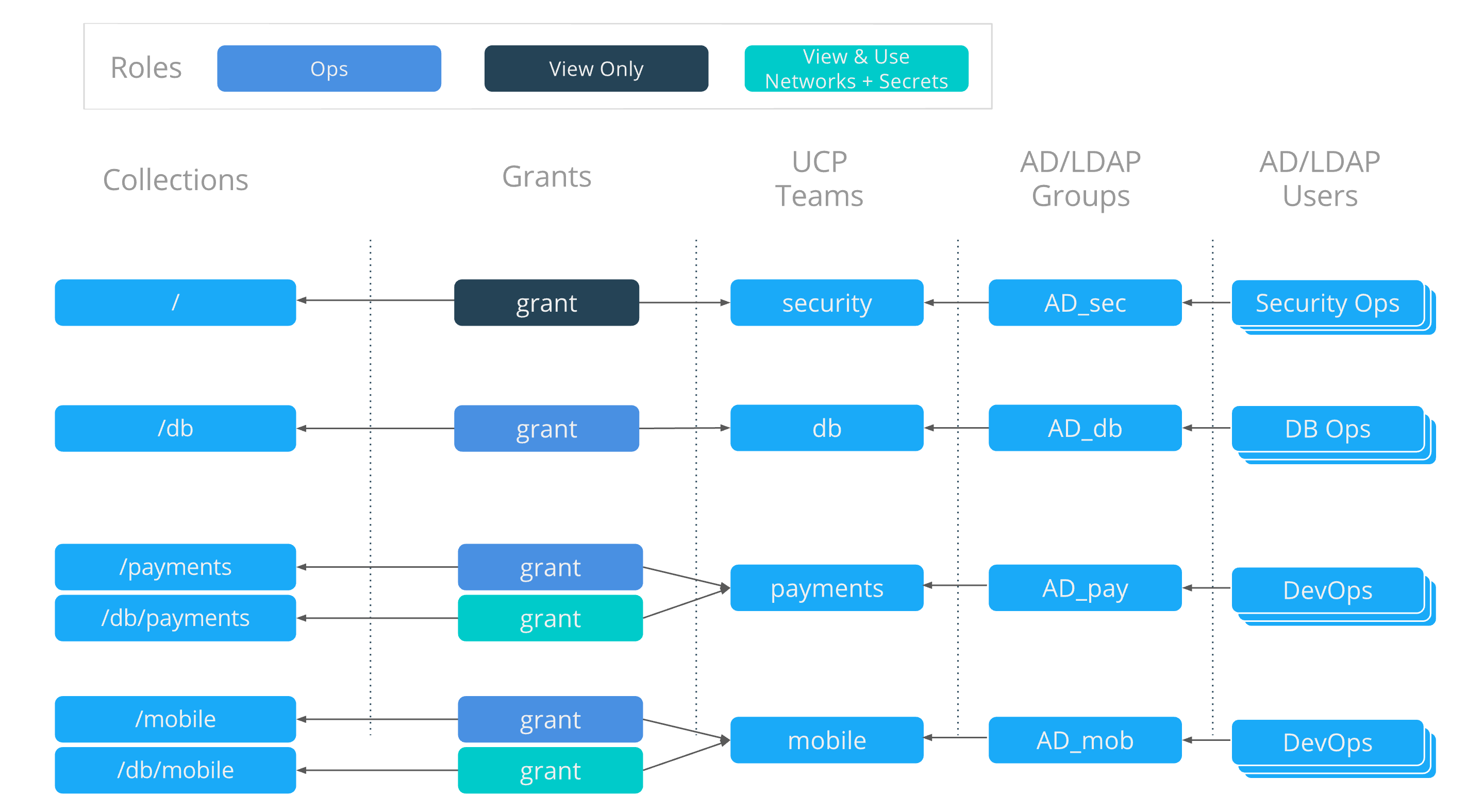 Roles Ops View Only View & Use Networks + Secrets

Collections

Grants

UCP Teams

AD/LDAP Groups

AD/LDAP Users

/
grant
security
AD_sec
Security Ops

/db
grant
db
AD_db
DB Ops

/payments
grant
/db/payments
grant
payments
AD_pay
DevOps

/mobile
grant
/db/mobile
grant
mobile
AD_mob
DevOps